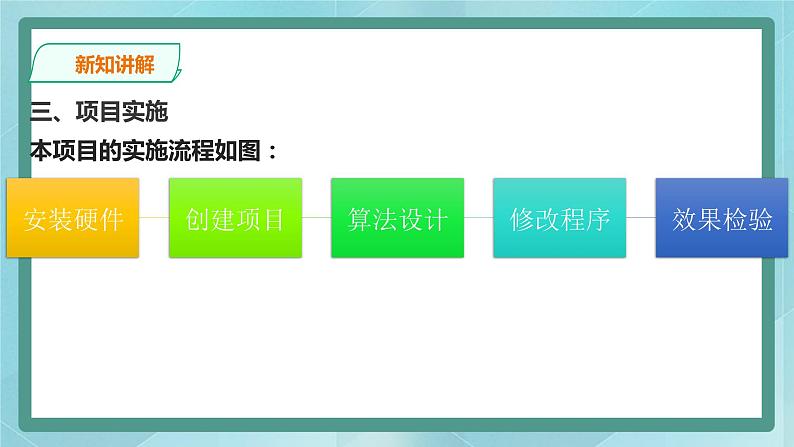 新知讲解

三、项目实施

本项目的实施流程如图：

安装硬件

创建项目

算法设计

修改程序

效果检验